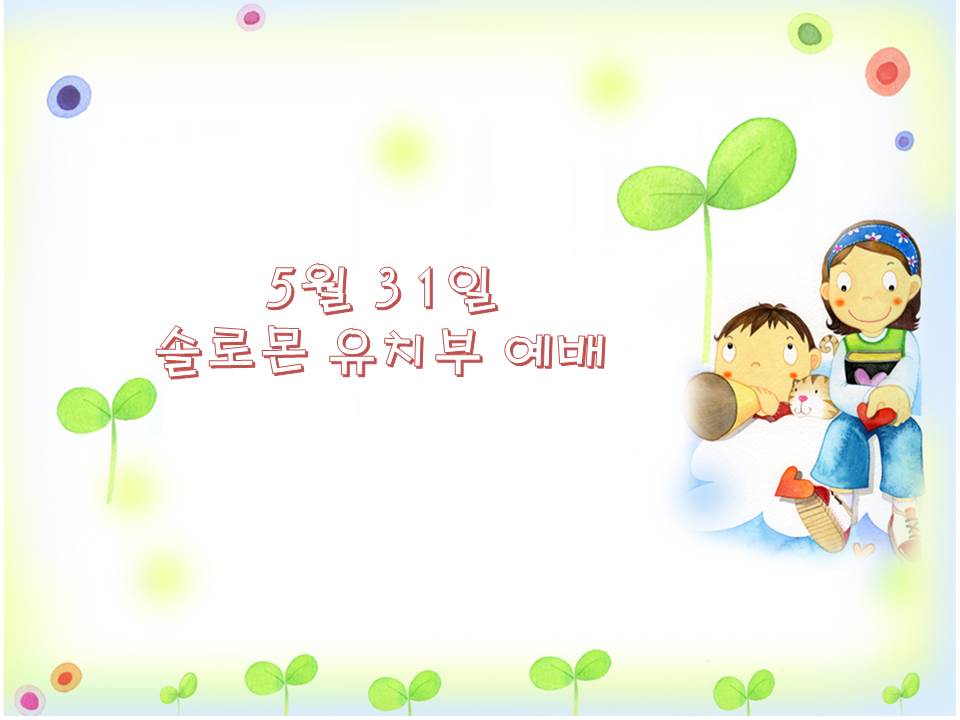 5월 31일
솔로몬 유치부 예배